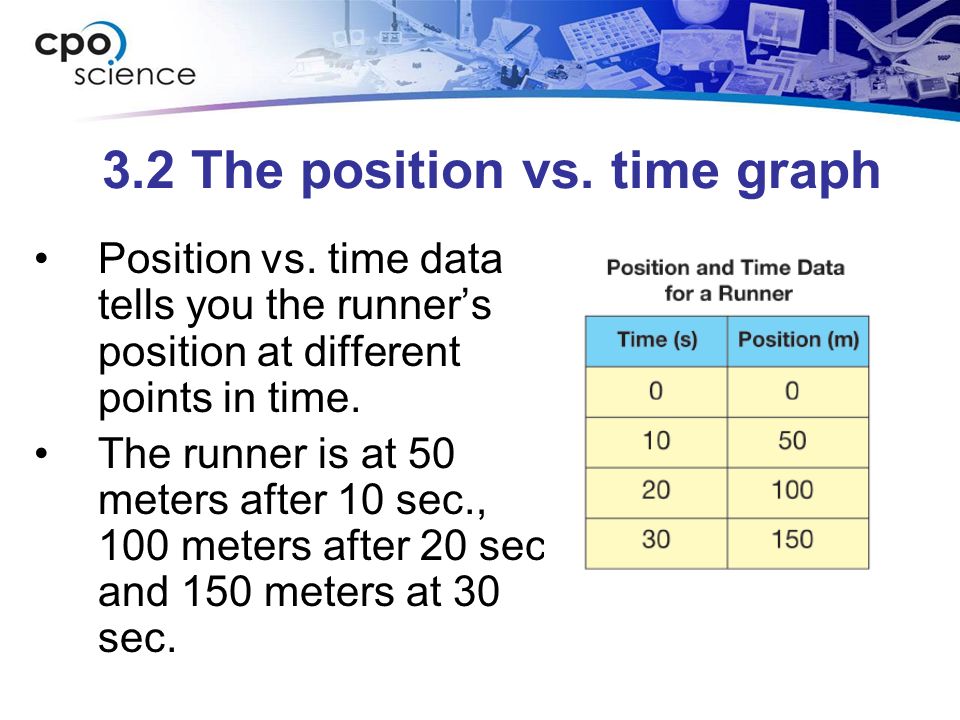 cpo science

3.2 The position vs. time graph

• Position vs. time data tells you the runner's position at different points in time.
• The runner is at 50 meters after 10 sec., 100 meters after 20 sec and 150 meters at 30 sec.

Position and Time Data for a Runner

| Time (s) | Position (m) |
|---|---|
| 0 | 0 |
| 10 | 50 |
| 20 | 100 |
| 30 | 150 |